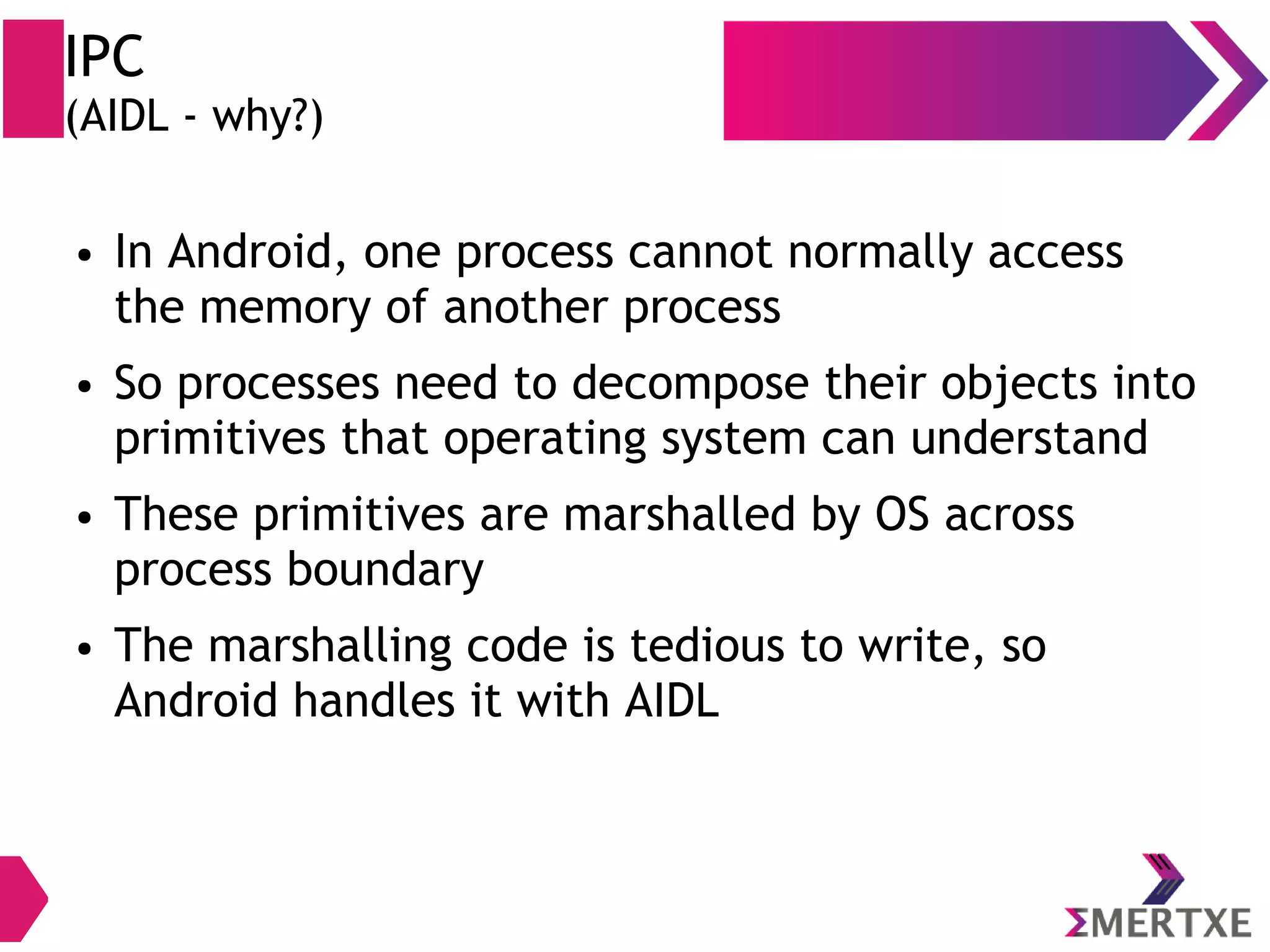 IPC
(AIDL - why?)

• In Android, one process cannot normally access the memory of another process

• So processes need to decompose their objects into primitives that operating system can understand

• These primitives are marshalled by OS across process boundary

• The marshalling code is tedious to write, so Android handles it with AIDL

ΣMERTXE